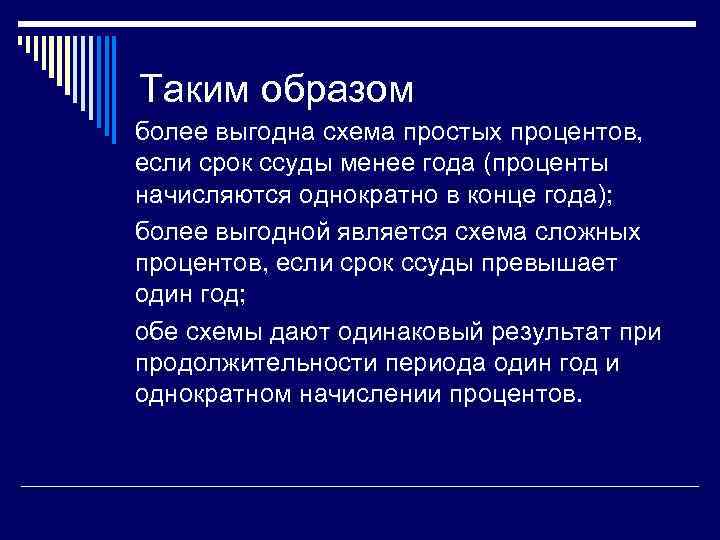 Таким образом

более выгодна схема простых процентов, если срок ссуды менее года (проценты начисляются однократно в конце года);

более выгодной является схема сложных процентов, если срок ссуды превышает один год;

обе схемы дают одинаковый результат при продолжительности периода один год и однократном начислении процентов.